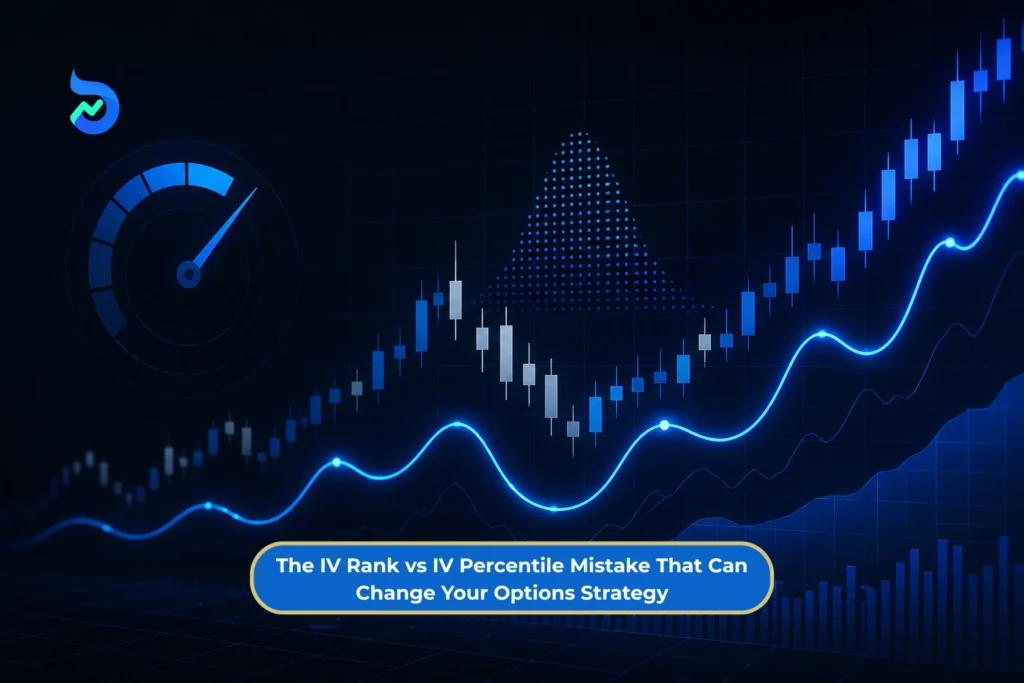 The IV Rank vs IV Percentile Mistake That Can Change Your Options Strategy